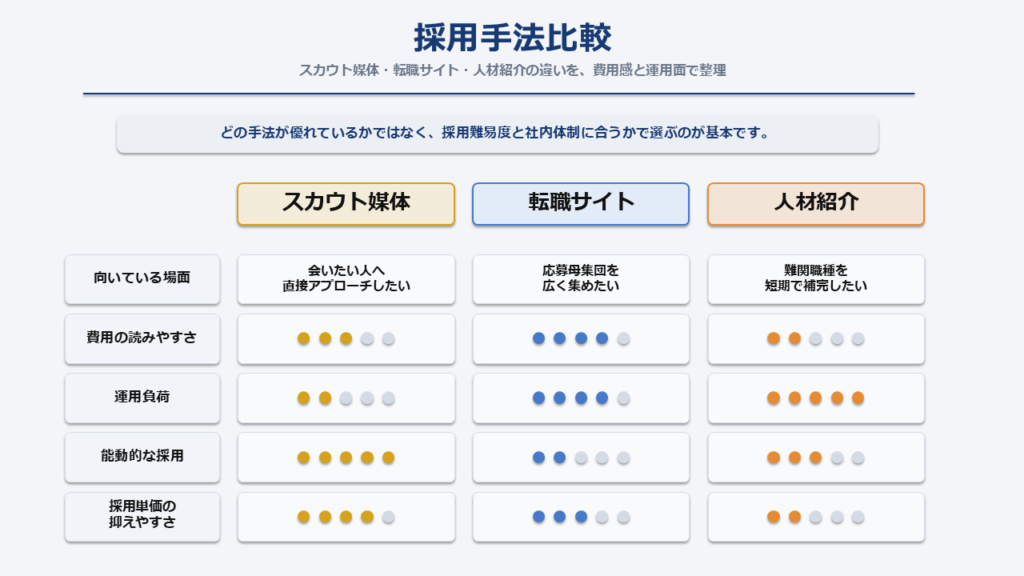 採用手法比較

スカウト媒体・転職サイト・人材紹介の違いを、費用感と運用面で整理

どの手法が優れているかではなく、採用難易度と社内体制に合うかで選ぶのが基本です。

| | スカウト媒体 | 転職サイト | 人材紹介 |
|---|---|---|---|
| 向いている場面 | 会いたい人へ直接アプローチしたい | 応募母集団を広く集めたい | 難関職種を短期で補完したい |
| 費用の読みやすさ | ●●●○○ | ●●●●○ | ●●○○○ |
| 運用負荷 | ●●○○○ | ●●●●○ | ●●●●● |
| 能動的な採用 | ●●●●● | ●●○○○ | ●●●○○ |
| 採用単価の抑えやすさ | ●●●●○ | ●●●○○ | ●●○○○ |